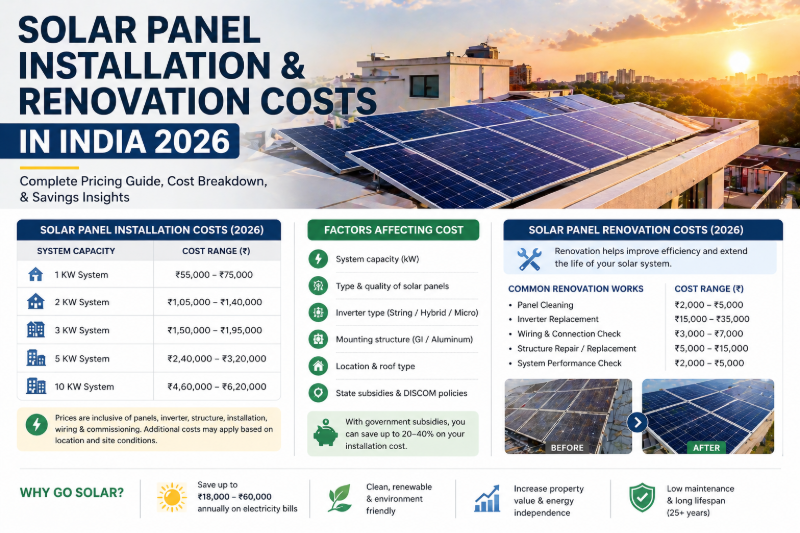 SOLAR PANEL INSTALLATION & RENOVATION COSTS IN INDIA 2026

Complete Pricing Guide, Cost Breakdown, & Savings Insights

SOLAR PANEL INSTALLATION COSTS (2026)

| SYSTEM CAPACITY | COST RANGE (₹) |
|---|---|
| 1 KW System | ₹55,000 – ₹75,000 |
| 2 KW System | ₹1,05,000 – ₹1,40,000 |
| 3 KW System | ₹1,50,000 – ₹1,95,000 |
| 5 KW System | ₹2,40,000 – ₹3,20,000 |
| 10 KW System | ₹4,60,000 – ₹6,20,000 |

Prices are inclusive of panels, inverter, structure, installation, wiring & commissioning. Additional costs may apply based on location and site conditions.

FACTORS AFFECTING COST

System capacity (kW)

Type & quality of solar panels

Inverter type (String / Hybrid / Micro)

Mounting structure (GI / Aluminum)

Location & roof type

State subsidies & DISCOM policies

With government subsidies, you can save up to 20–40% on your installation cost.

SOLAR PANEL RENOVATION COSTS (2026)

Renovation helps improve efficiency and extend the life of your solar system.

| COMMON RENOVATION WORKS | COST RANGE (₹) |
|---|---|
| Panel Cleaning | ₹2,000 – ₹5,000 |
| Inverter Replacement | ₹15,000 – ₹35,000 |
| Wiring & Connection Check | ₹3,000 – ₹7,000 |
| Structure Repair / Replacement | ₹5,000 – ₹15,000 |
| System Performance Check | ₹2,000 – ₹5,000 |

BEFORE

AFTER

WHY GO SOLAR?

Save up to ₹18,000 – ₹60,000 annually on electricity bills

Clean, renewable & environment friendly

Increase property value & energy independence

Low maintenance & long lifespan (25+ years)